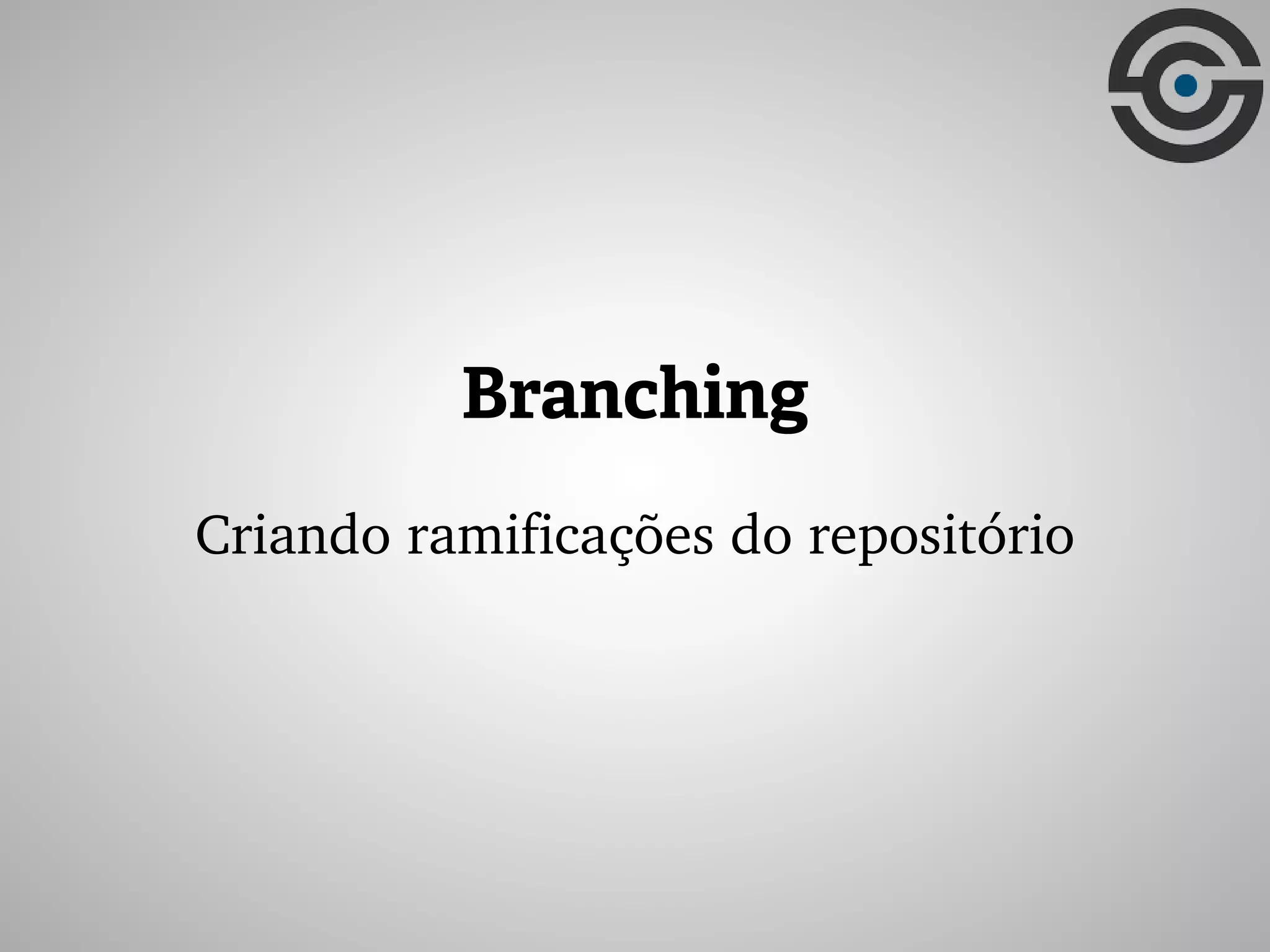 Branching

Criando ramificações do repositório